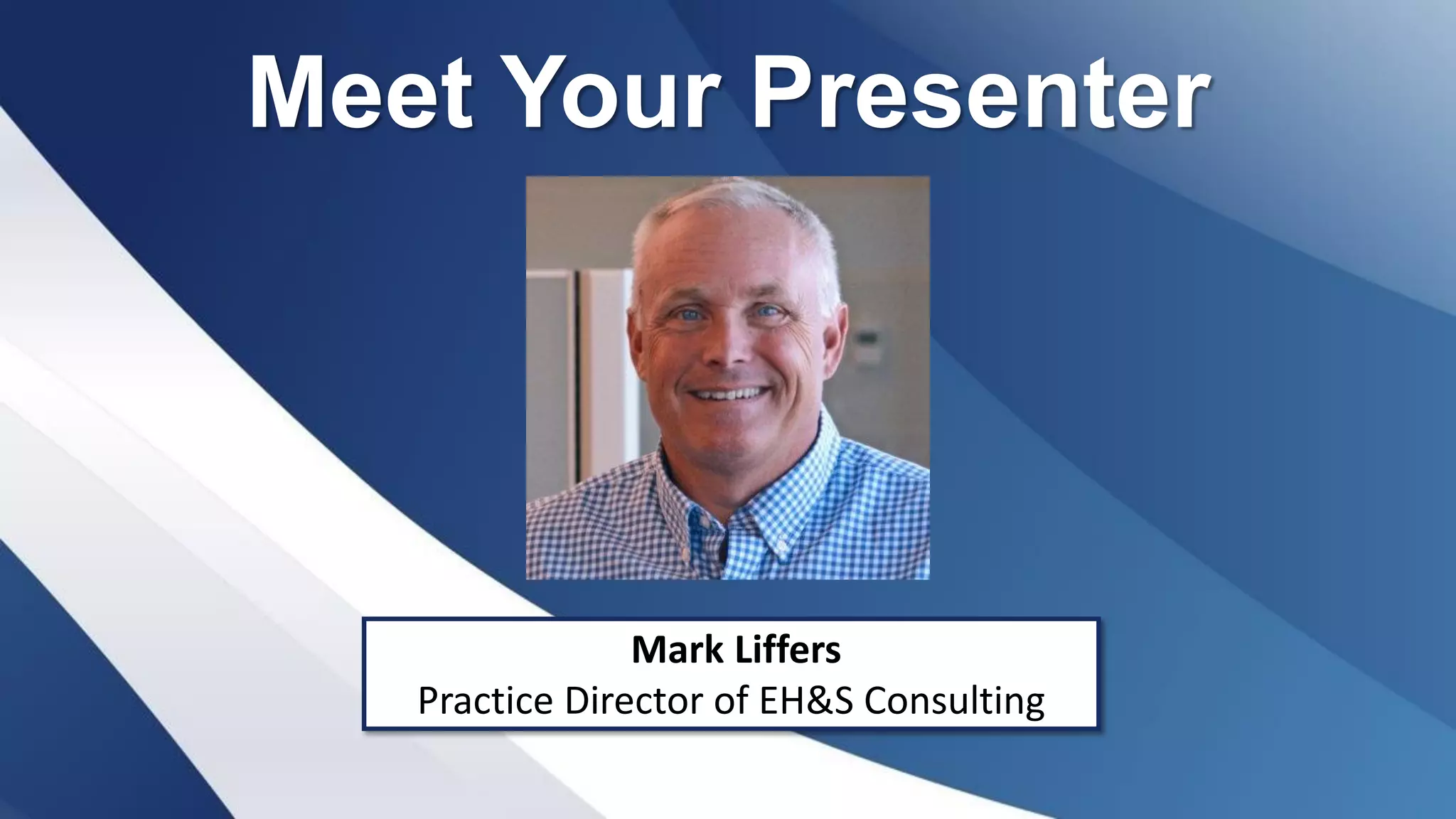 Meet Your Presenter

Mark Liffers
Practice Director of EH&S Consulting